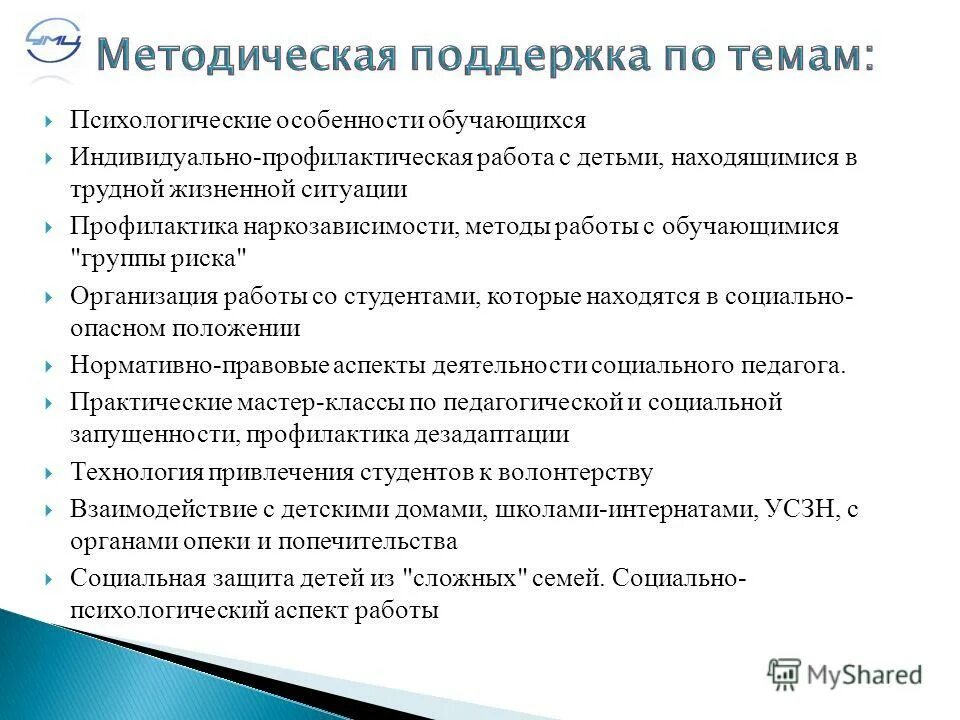 УМЦ

Методическая поддержка по темам:

Психологические особенности обучающихся

Индивидуально-профилактическая работа с детьми, находящимися в трудной жизненной ситуации

Профилактика наркозависимости, методы работы с обучающимися "группы риска"

Организация работы со студентами, которые находятся в социально-опасном положении

Нормативно-правовые аспекты деятельности социального педагога.

Практические мастер-классы по педагогической и социальной запущенности, профилактика дезадаптации

Технология привлечения студентов к волонтерству

Взаимодействие с детскими домами, школами-интернатами, УСЗН, с органами опеки и попечительства

Социальная защита детей из "сложных" семей. Социально-психологический аспект работы

MyShared